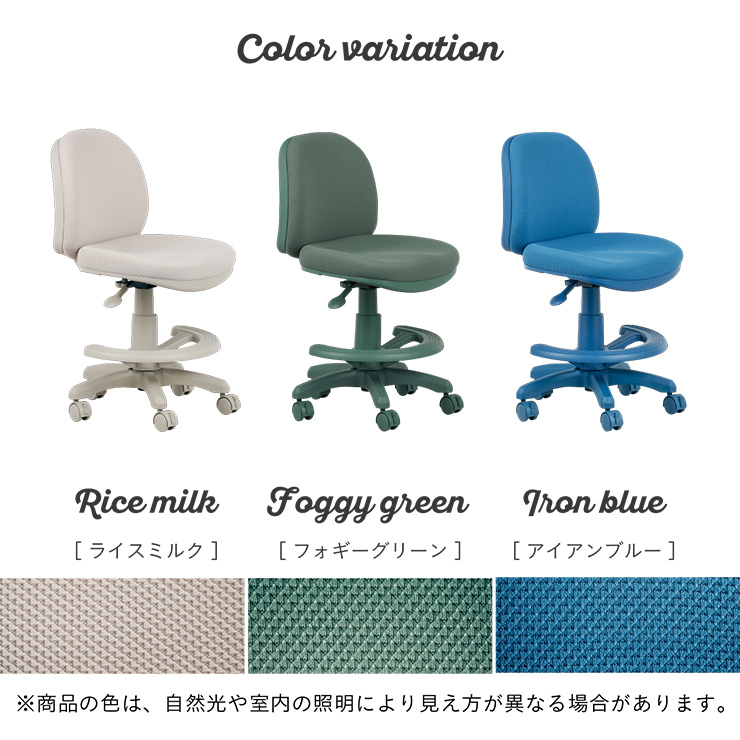 Color variation

Rice milk

[ ライスミルク ]

Foggy green

[ フォギーグリーン ]

Iron blue

[ アイアンブルー ]

※商品の色は、自然光や室内の照明により見え方が異なる場合があります。